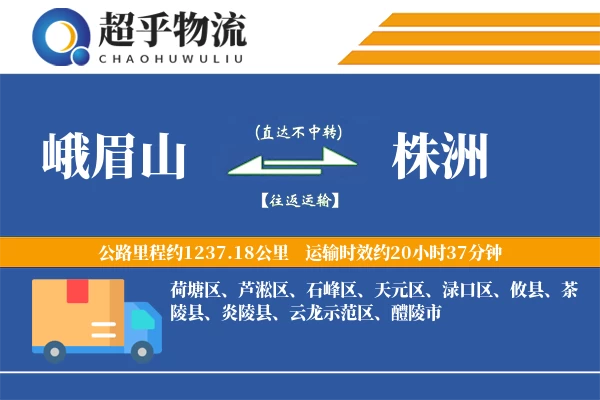 超乎物流
CHAOHUWULIU

峨眉山

(直达不中转)

【往返运输】

株洲

公路里程约1237.18公里 运输时效约20小时37分钟

荷塘区、芦淞区、石峰区、天元区、渌口区、攸县、茶陵县、炎陵县、云龙示范区、醴陵市